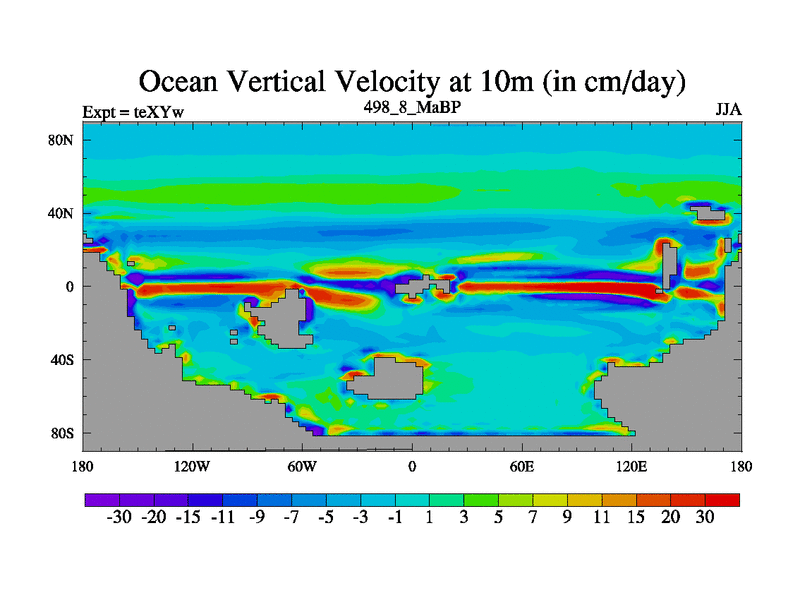 Ocean Vertical Velocity at 10m (in cm/day)

Expt = teXYw

498_8_MaBP

JJA

80N
40N
0
40S
80S

180 120W 60W 0 60E 120E 180

-30 -20 -15 -11 -9 -7 -5 -3 -1 1 3 5 7 9 11 15 20 30